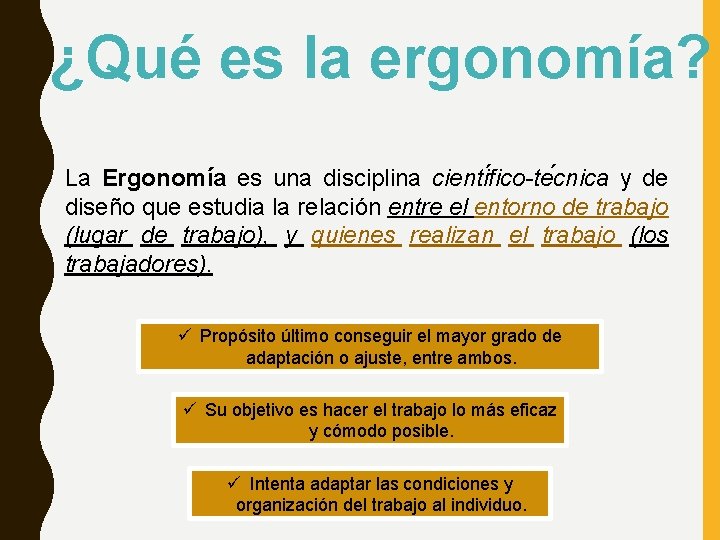 ¿Qué es la ergonomía?

La Ergonomía es una disciplina científico-técnica y de diseño que estudia la relación entre el entorno de trabajo (lugar de trabajo), y quienes realizan el trabajo (los trabajadores).

✓ Propósito último conseguir el mayor grado de adaptación o ajuste, entre ambos.

✓ Su objetivo es hacer el trabajo lo más eficaz y cómodo posible.

✓ Intenta adaptar las condiciones y organización del trabajo al individuo.